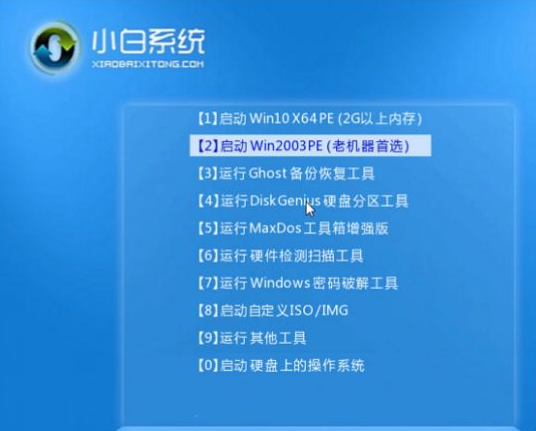 小白系统
XIAOBAIXITONG.COM

【1】启动 Win10 X64 PE (2G以上内存)
【2】启动 Win2003PE (老机器首选)
【3】运行 Ghost 备份恢复工具
【4】运行 DiskGenius 硬盘分区工具
【5】运行 MaxDos 工具箱增强版
【6】运行 硬件检测扫描工具
【7】运行 Windows 密码破解工具
【8】启动自定义ISO/IMG
【9】运行 其他工具
【0】启动 硬盘上的操作系统